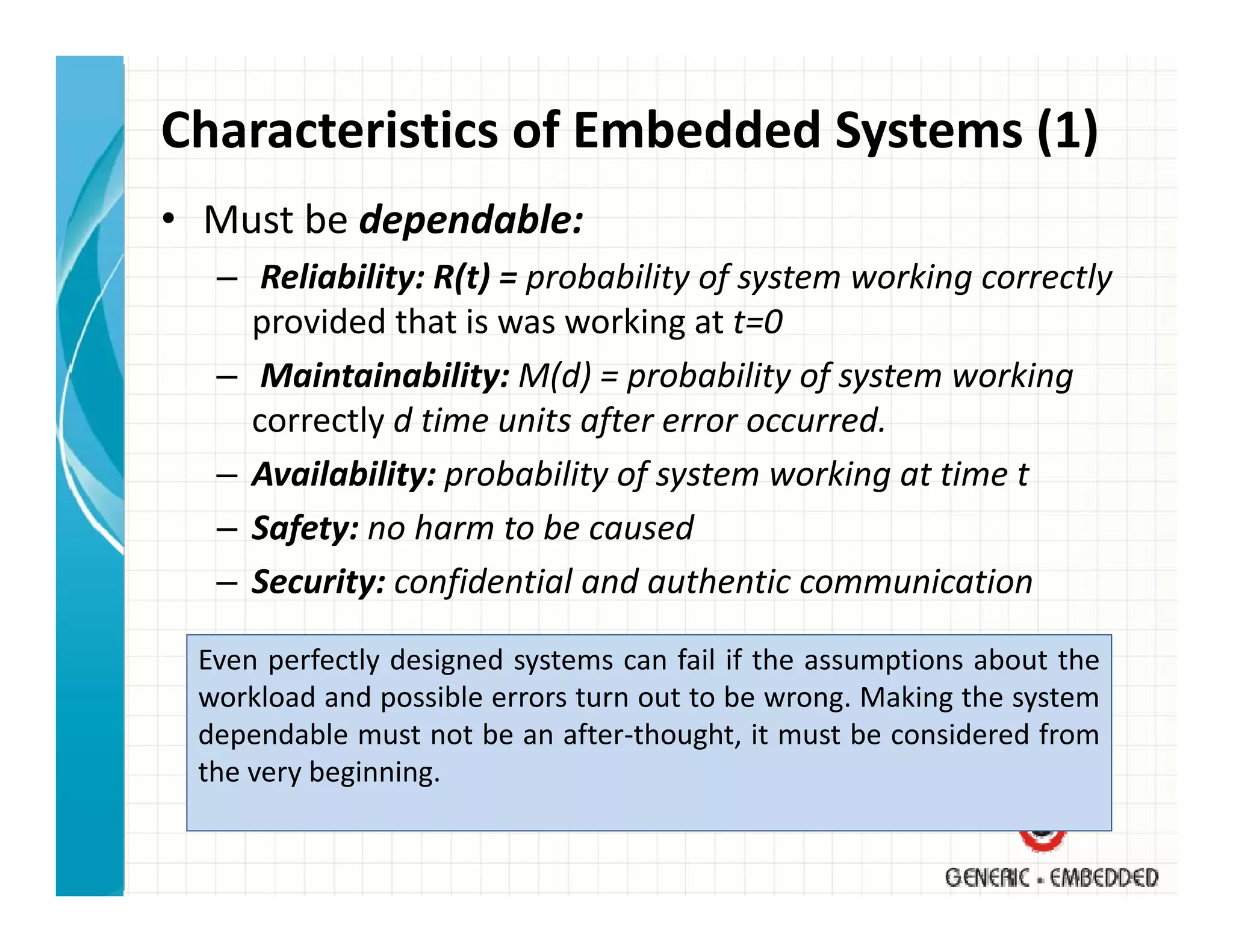 Characteristics of Embedded Systems (1)

• Must be dependable:

– Reliability: R(t) = probability of system working correctly provided that is was working at t=0

– Maintainability: M(d) = probability of system working correctly d time units after error occurred.

– Availability: probability of system working at time t

– Safety: no harm to be caused

– Security: confidential and authentic communication

Even perfectly designed systems can fail if the assumptions about the workload and possible errors turn out to be wrong. Making the system dependable must not be an after-thought, it must be considered from the very beginning.

GENERIC - EMBEDDED